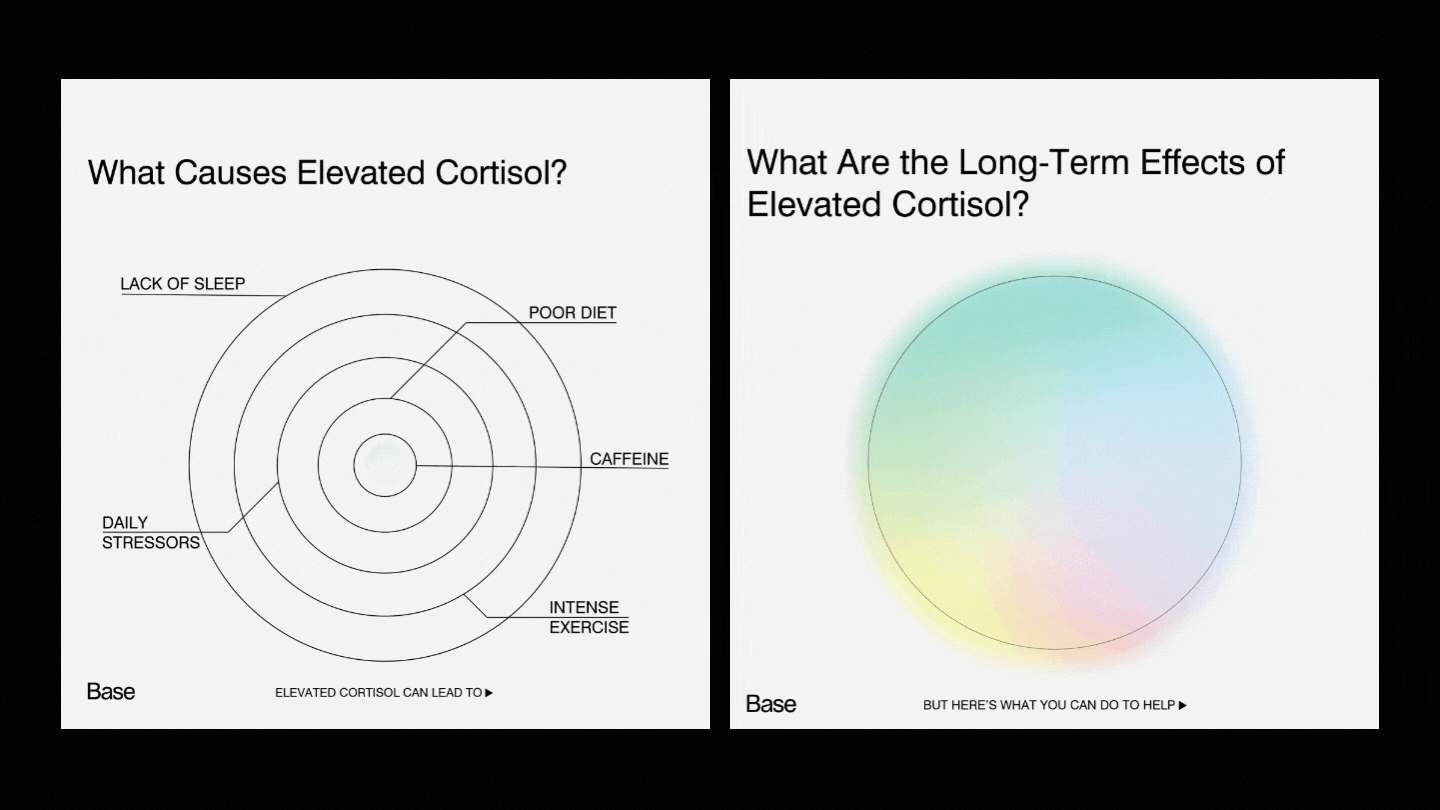 What Causes Elevated Cortisol?

LACK OF SLEEP

POOR DIET

CAFFEINE

DAILY STRESSORS

INTENSE EXERCISE

Base

ELEVATED CORTISOL CAN LEAD TO ▶

What Are the Long-Term Effects of Elevated Cortisol?

Base

BUT HERE'S WHAT YOU CAN DO TO HELP ▶